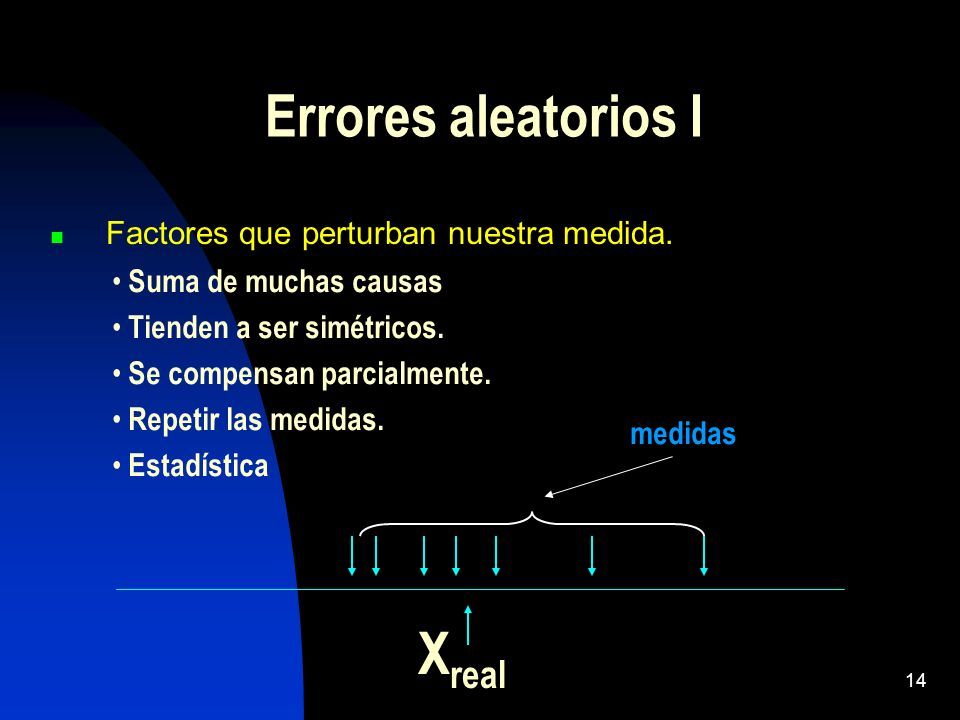 Errores aleatorios I

Factores que perturban nuestra medida.

• Suma de muchas causas
• Tienden a ser simétricos.
• Se compensan parcialmente.
• Repetir las medidas.
• Estadística

medidas

$X_{real}$

14